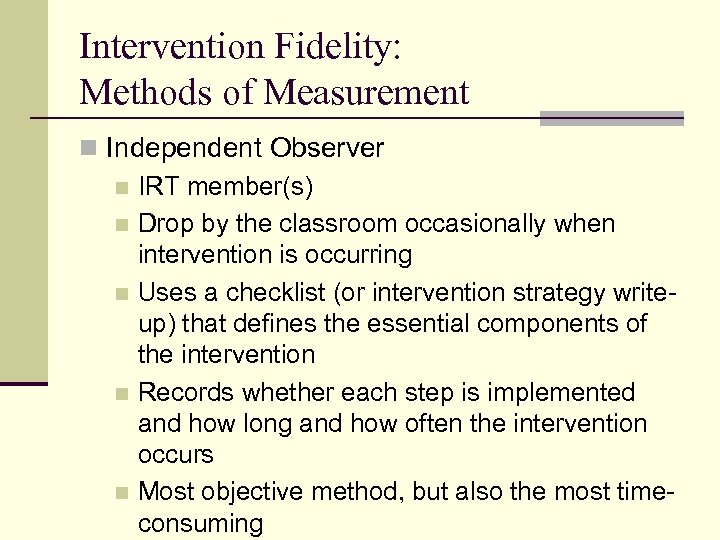 Intervention Fidelity:
Methods of Measurement

Independent Observer

IRT member(s)

Drop by the classroom occasionally when intervention is occurring

Uses a checklist (or intervention strategy write-up) that defines the essential components of the intervention

Records whether each step is implemented and how long and how often the intervention occurs

Most objective method, but also the most time-consuming